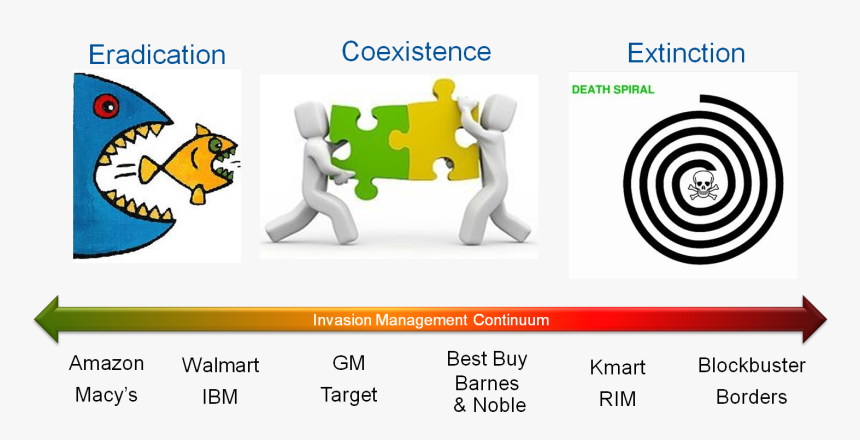 Eradication

Coexistence

Extinction

DEATH SPIRAL

Invasion Management Continuum

Amazon
Macy's

Walmart
IBM

GM
Target

Best Buy
Barnes & Noble

Kmart
RIM

Blockbuster
Borders